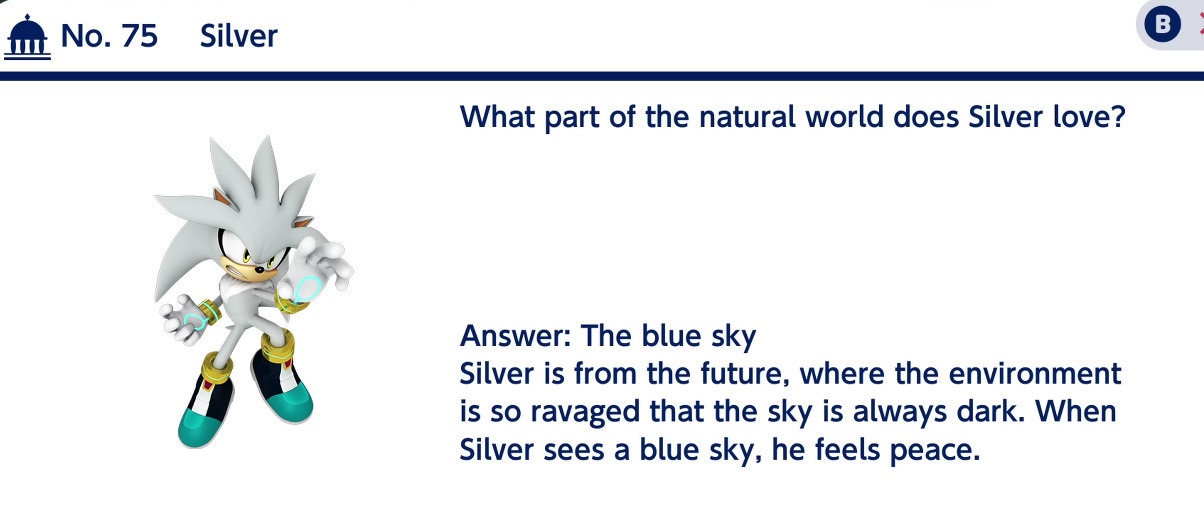 No. 75 Silver

B

What part of the natural world does Silver love?

Answer: The blue sky
Silver is from the future, where the environment is so ravaged that the sky is always dark. When Silver sees a blue sky, he feels peace.